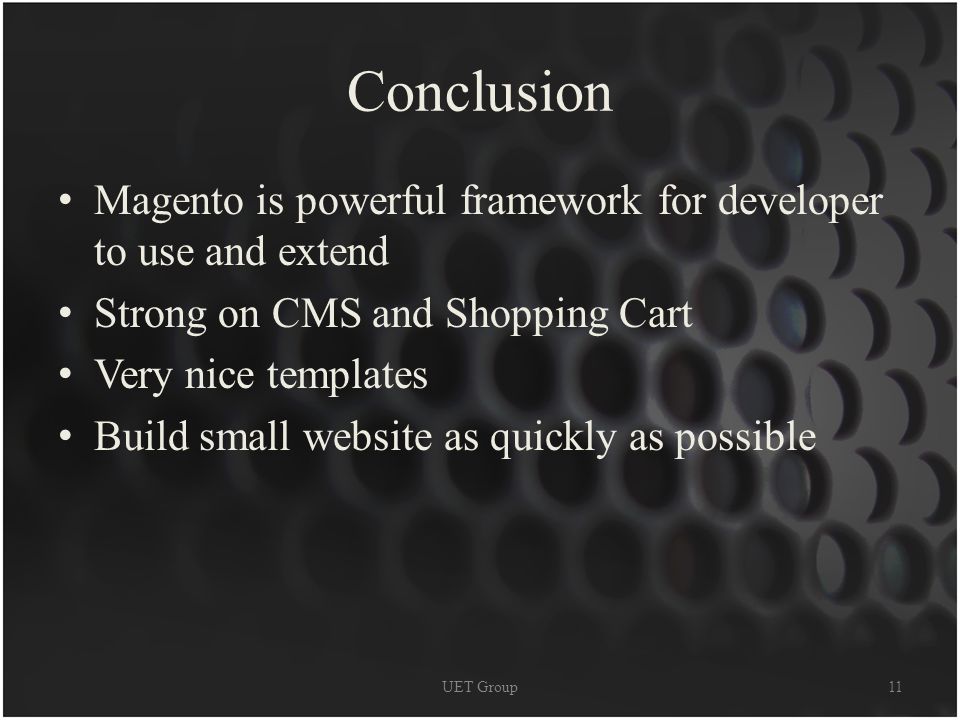 Conclusion

• Magento is powerful framework for developer to use and extend
• Strong on CMS and Shopping Cart
• Very nice templates
• Build small website as quickly as possible

UET Group

11